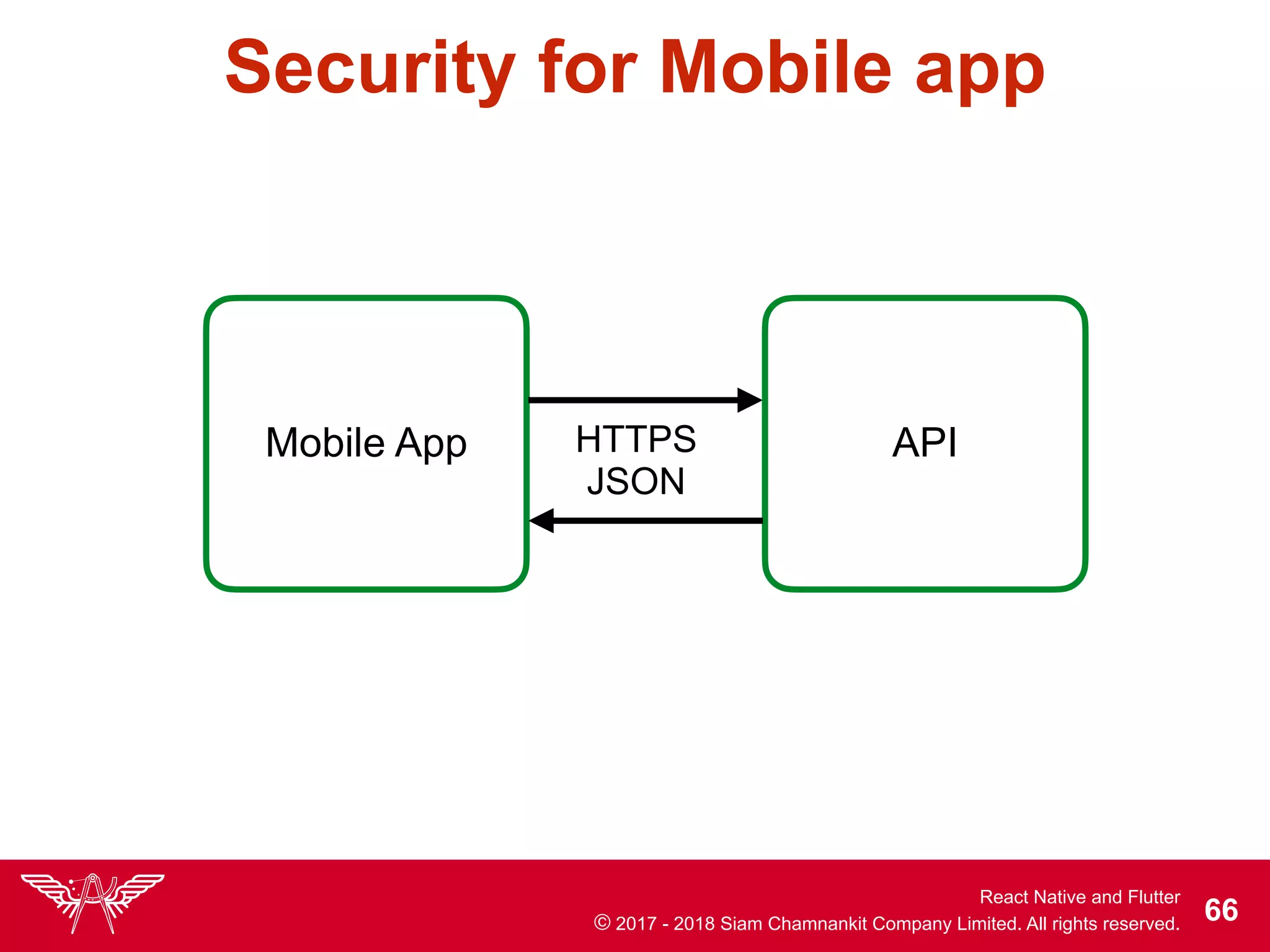 Security for Mobile app

Mobile App

HTTPS
JSON

API

React Native and Flutter
© 2017 - 2018 Siam Chamnankit Company Limited. All rights reserved.

66